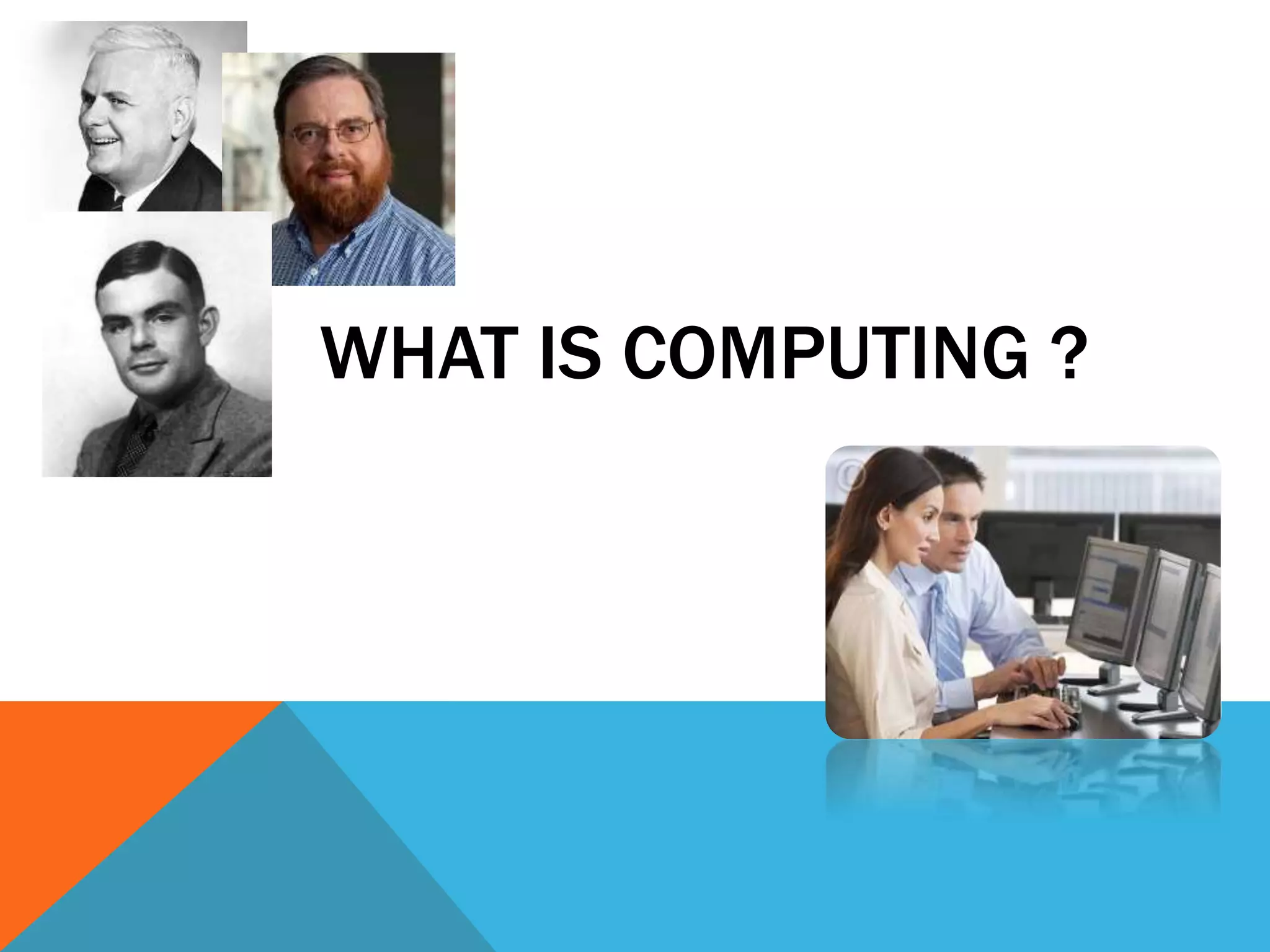 WHAT IS COMPUTING ?